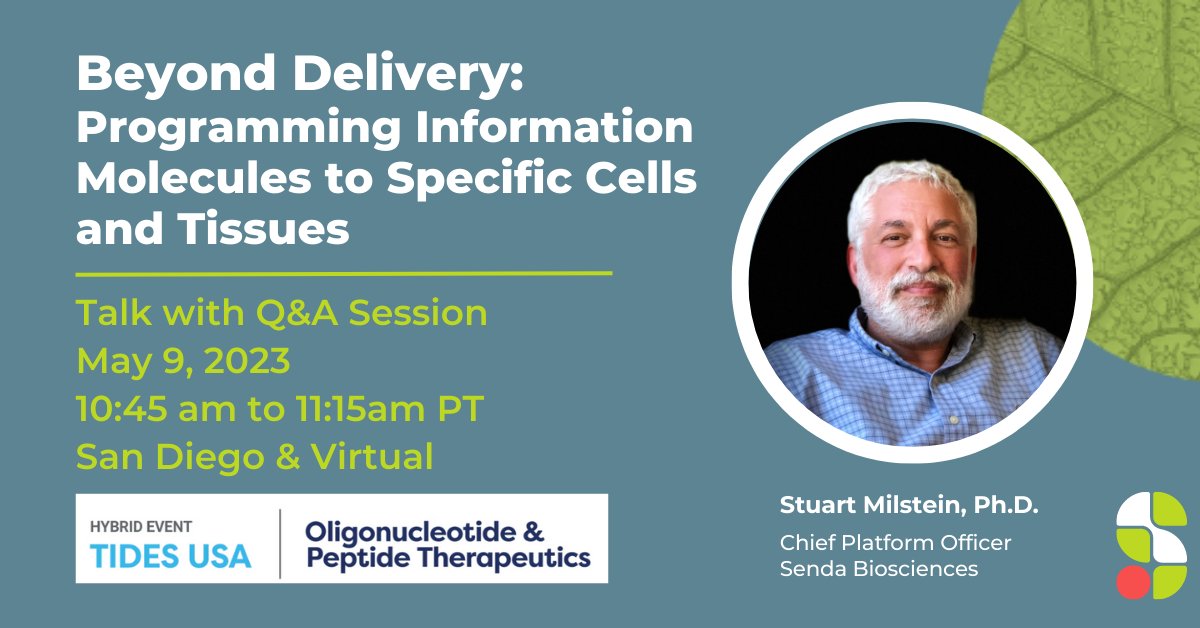 Beyond Delivery: Programming Information Molecules to Specific Cells and Tissues

Talk with Q&A Session
May 9, 2023
10:45 am to 11:15am PT
San Diego & Virtual

HYBRID EVENT
TIDES USA

Oligonucleotide & Peptide Therapeutics

Stuart Milstein, Ph.D.
Chief Platform Officer
Senda Biosciences